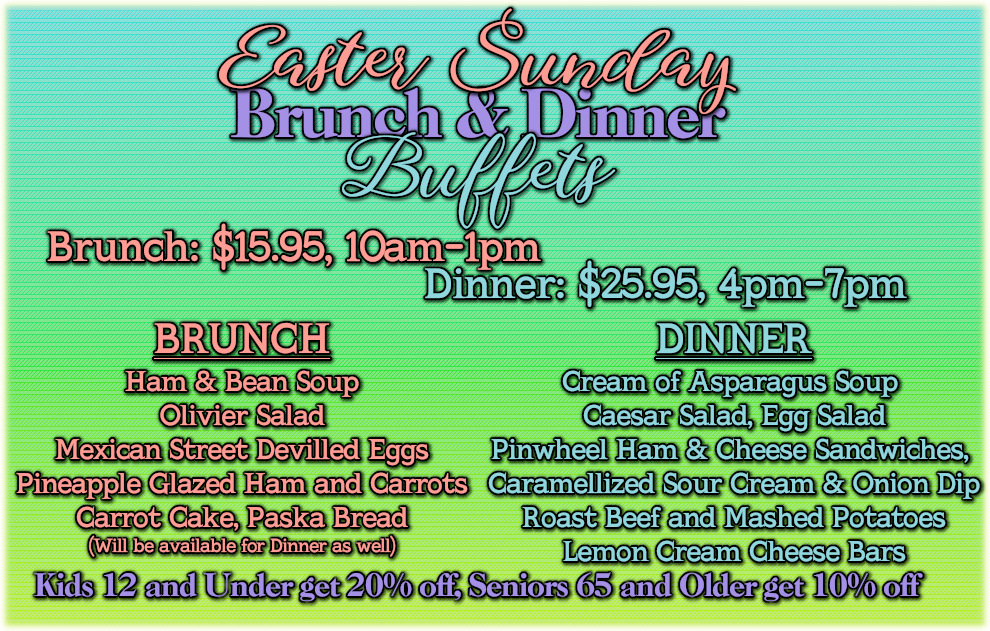 Easter Sunday
Brunch & Dinner
Buffets

Brunch: $15.95, 10am-1pm
Dinner: $25.95, 4pm-7pm

BRUNCH
Ham & Bean Soup
Olivier Salad
Mexican Street Devilled Eggs
Pineapple Glazed Ham and Carrots
Carrot Cake, Paska Bread
(Will be available for Dinner as well)

DINNER
Cream of Asparagus Soup
Caesar Salad, Egg Salad
Pinwheel Ham & Cheese Sandwiches,
Caramellized Sour Cream & Onion Dip
Roast Beef and Mashed Potatoes
Lemon Cream Cheese Bars

Kids 12 and Under get 20% off, Seniors 65 and Older get 10% off